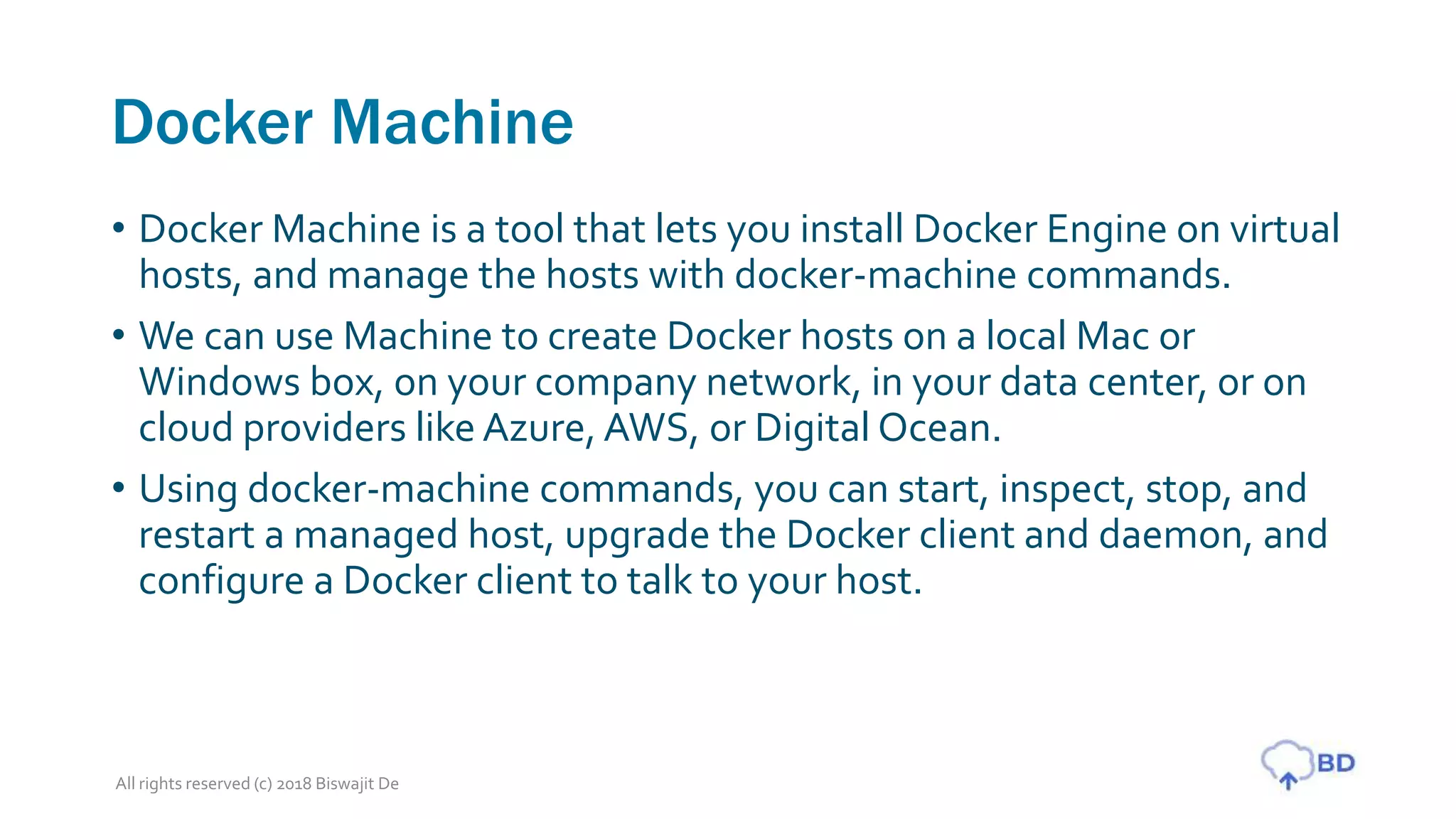 Docker Machine

• Docker Machine is a tool that lets you install Docker Engine on virtual hosts, and manage the hosts with docker-machine commands.

• We can use Machine to create Docker hosts on a local Mac or Windows box, on your company network, in your data center, or on cloud providers like Azure, AWS, or Digital Ocean.

• Using docker-machine commands, you can start, inspect, stop, and restart a managed host, upgrade the Docker client and daemon, and configure a Docker client to talk to your host.

All rights reserved (c) 2018 Biswajit De

BD